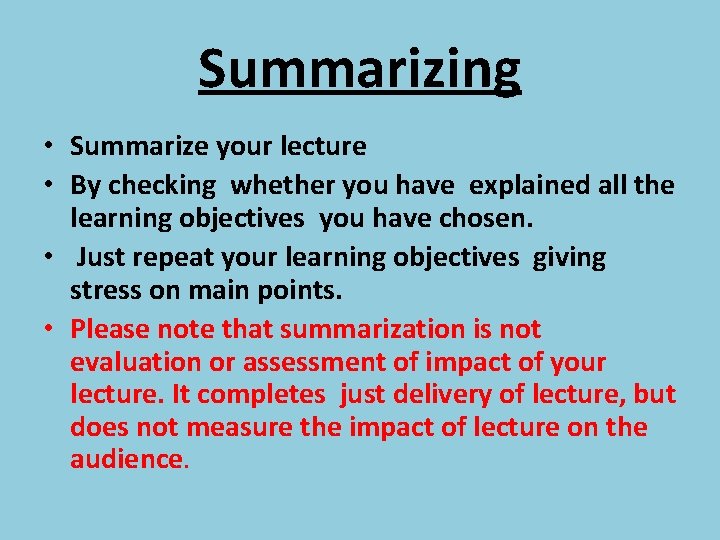 Summarizing

• Summarize your lecture
• By checking whether you have explained all the learning objectives you have chosen.
• Just repeat your learning objectives giving stress on main points.
• Please note that summarization is not evaluation or assessment of impact of your lecture. It completes just delivery of lecture, but does not measure the impact of lecture on the audience.